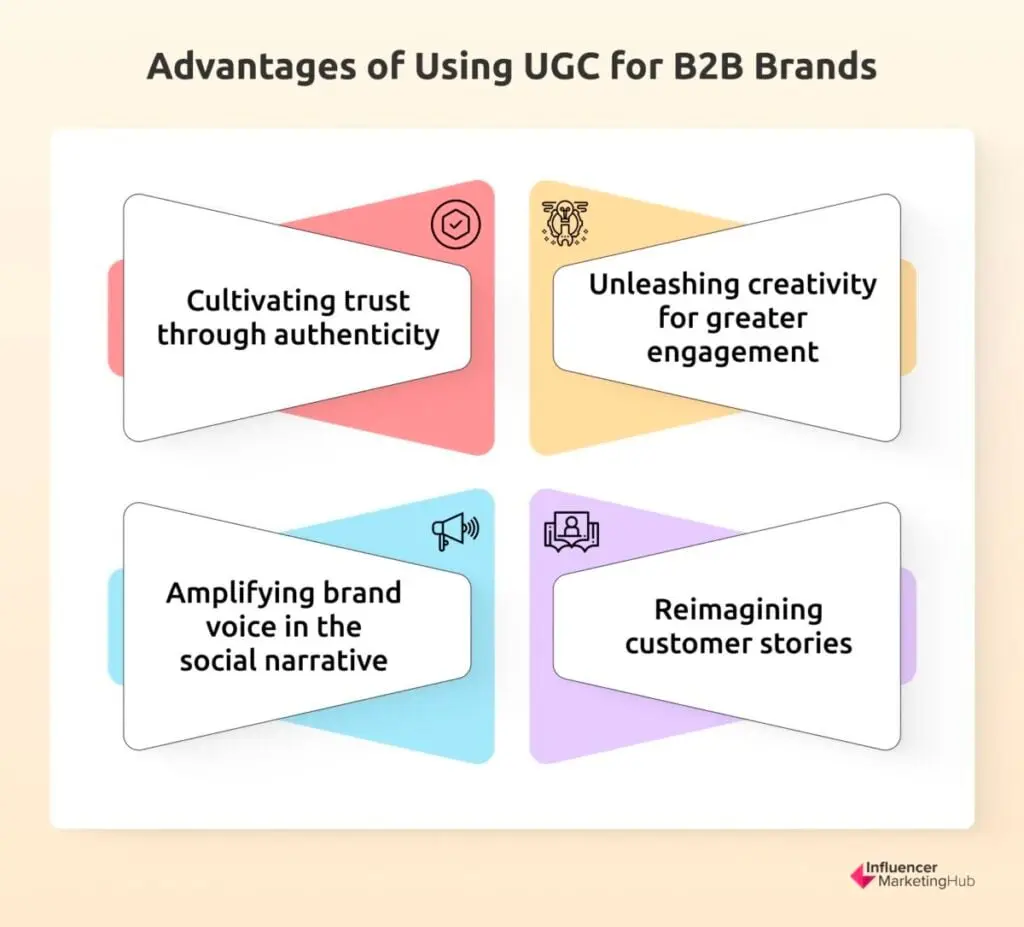 Advantages of Using UGC for B2B Brands

Cultivating trust through authenticity

Unleashing creativity for greater engagement

Amplifying brand voice in the social narrative

Reimagining customer stories

Influencer MarketingHub